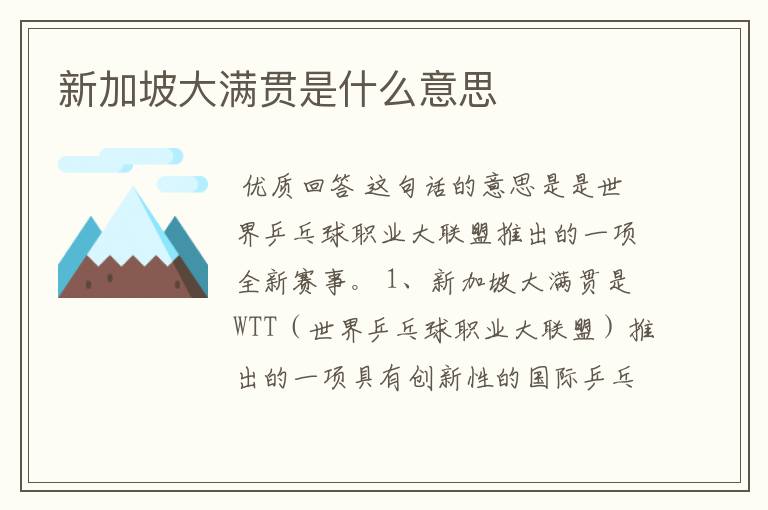 新加坡大满贯是什么意思

优质回答 这句话的意思是是世界乒乓球职业大联盟推出的一项全新赛事。 1、新加坡大满贯是WTT（世界乒乓球职业大联盟）推出的一项具有创新性的国际乒乓